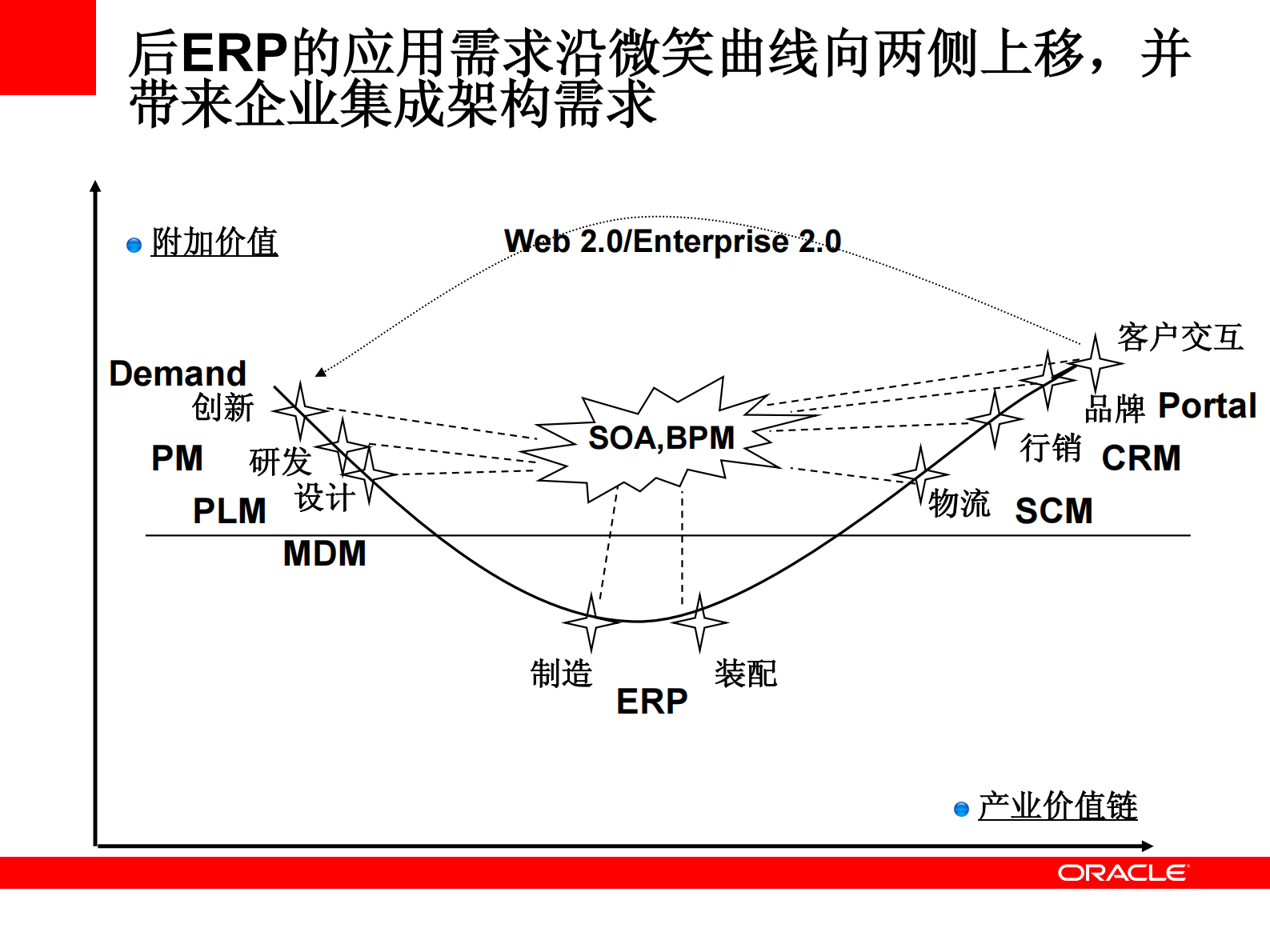 后ERP的应用需求沿微笑曲线向两侧上移，并带来企业集成架构需求

附加价值

Web 2.0/Enterprise 2.0

客户交互

Demand
创新

品牌 Portal

PM 研发

SOA,BPM

行销 CRM

PLM 设计

物流 SCM

MDM

制造

装配

ERP

产业价值链

ORACLE